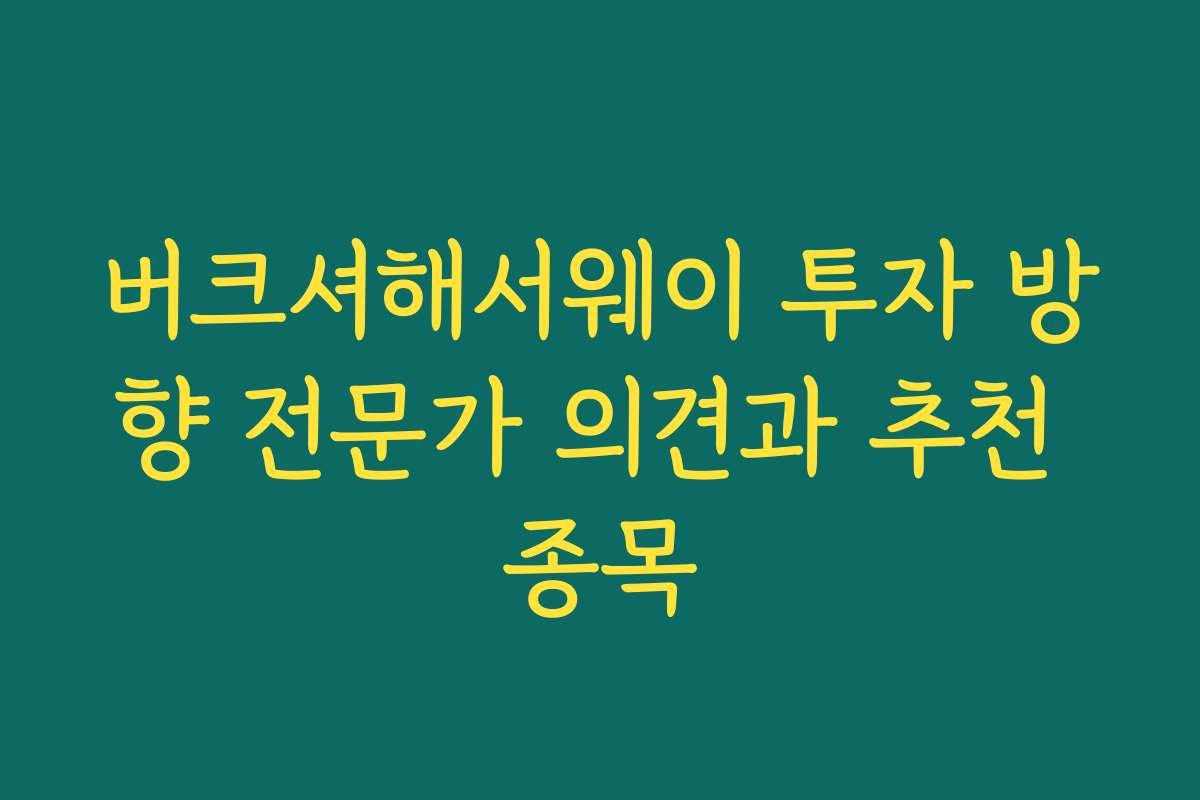 버크셔해서웨이 투자 방향 전문가 의견과 추천 종목